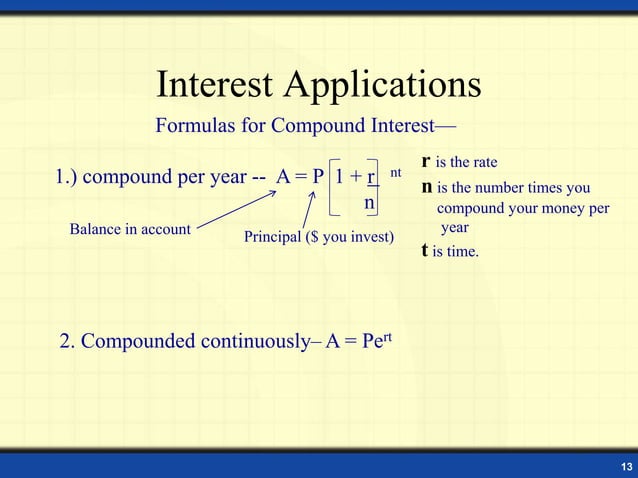 Interest Applications

Formulas for Compound Interest—

1.) compound per year -- $A = P\left[1 + \frac{r}{n}\right]^{nt}$

Balance in account

Principal ($ you invest)

**r** is the rate

**n** is the number times you compound your money per year

**t** is time.

2. Compounded continuously– $A = Pe^{rt}$

13